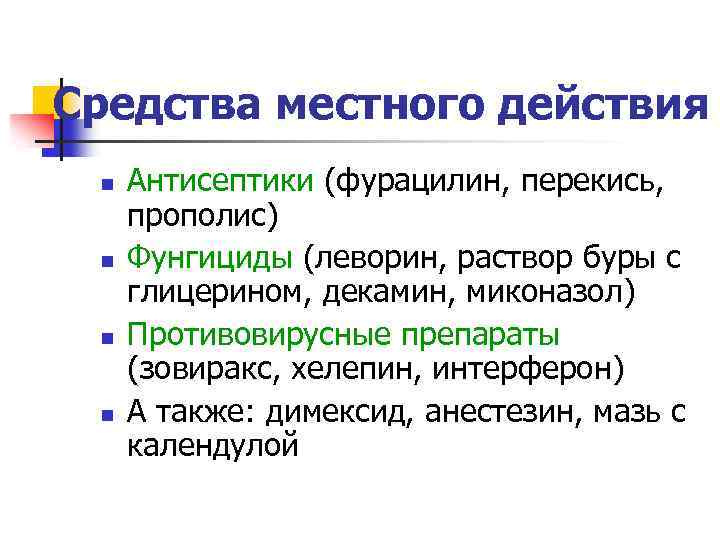 Средства местного действия

- Антисептики (фурацилин, перекись, прополис)
- Фунгициды (леворин, раствор буры с глицерином, декамин, миконазол)
- Противовирусные препараты (зовиракс, хелепин, интерферон)
- А также: димексид, анестезин, мазь с календулой